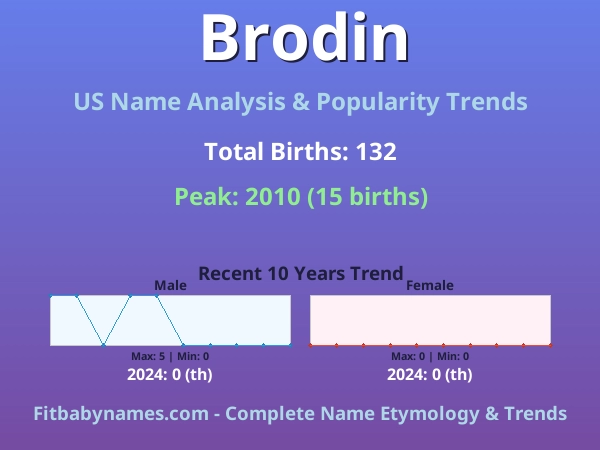 Brodin

US Name Analysis & Popularity Trends

Total Births: 132

Peak: 2010 (15 births)

Recent 10 Years Trend

Male

Max: 5 | Min: 0

2024: 0 (th)

Female

Max: 0 | Min: 0

2024: 0 (th)

Fitbabynames.com - Complete Name Etymology & Trends